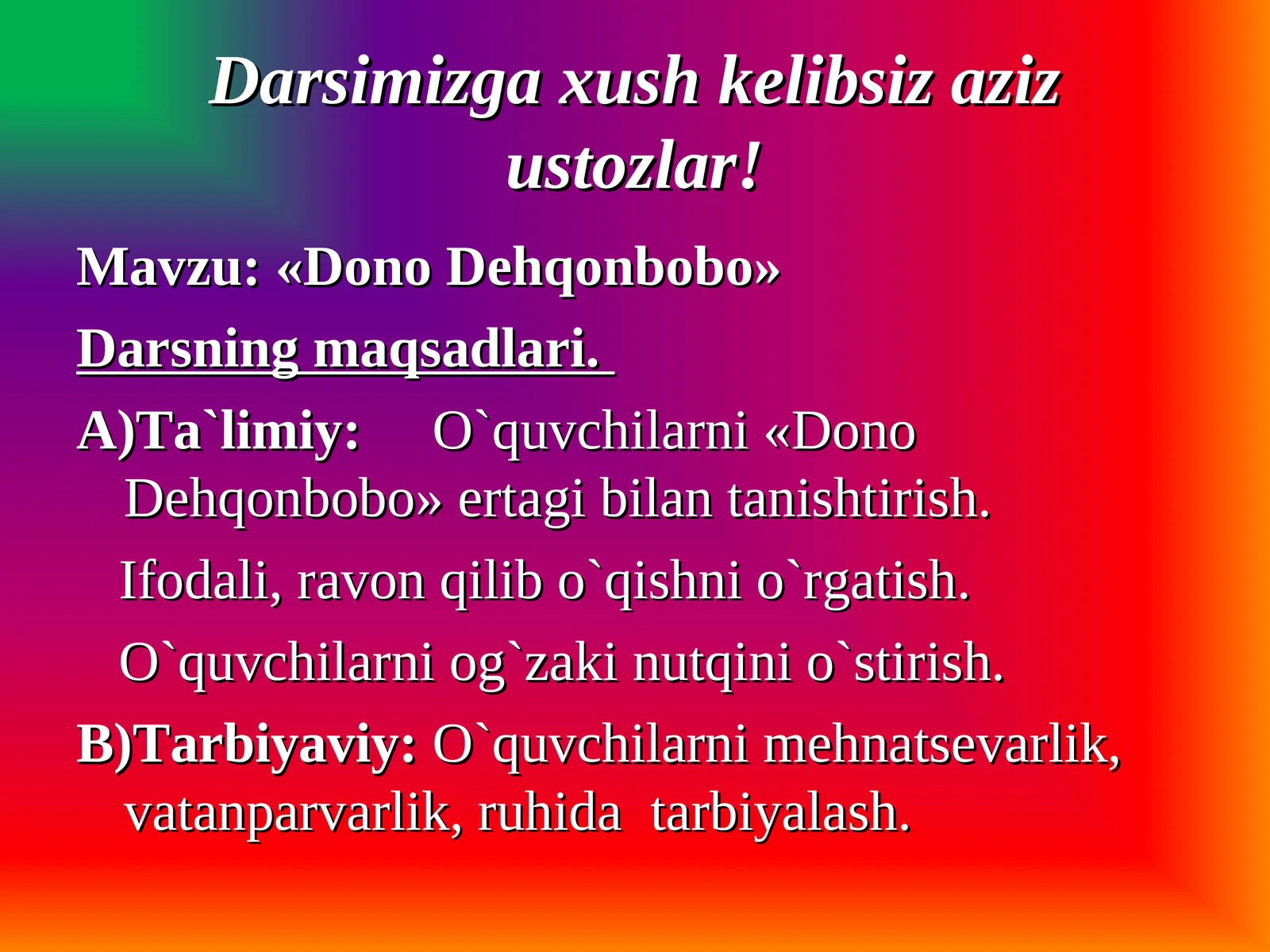 Darsimizga xush kelibsiz aziz ustozlar!

Mavzu: «Dono Dehqonbobo»

Darsning maqsadlari.

A)Ta`limiy: O`quvchilarni «Dono Dehqonbobo» ertagi bilan tanishtirish.

Ifodali, ravon qilib o`qishni o`rgatish.

O`quvchilarni og`zaki nutqini o`stirish.

B)Tarbiyaviy: O`quvchilarni mehnatsevarlik, vatanparvarlik, ruhida tarbiyalash.